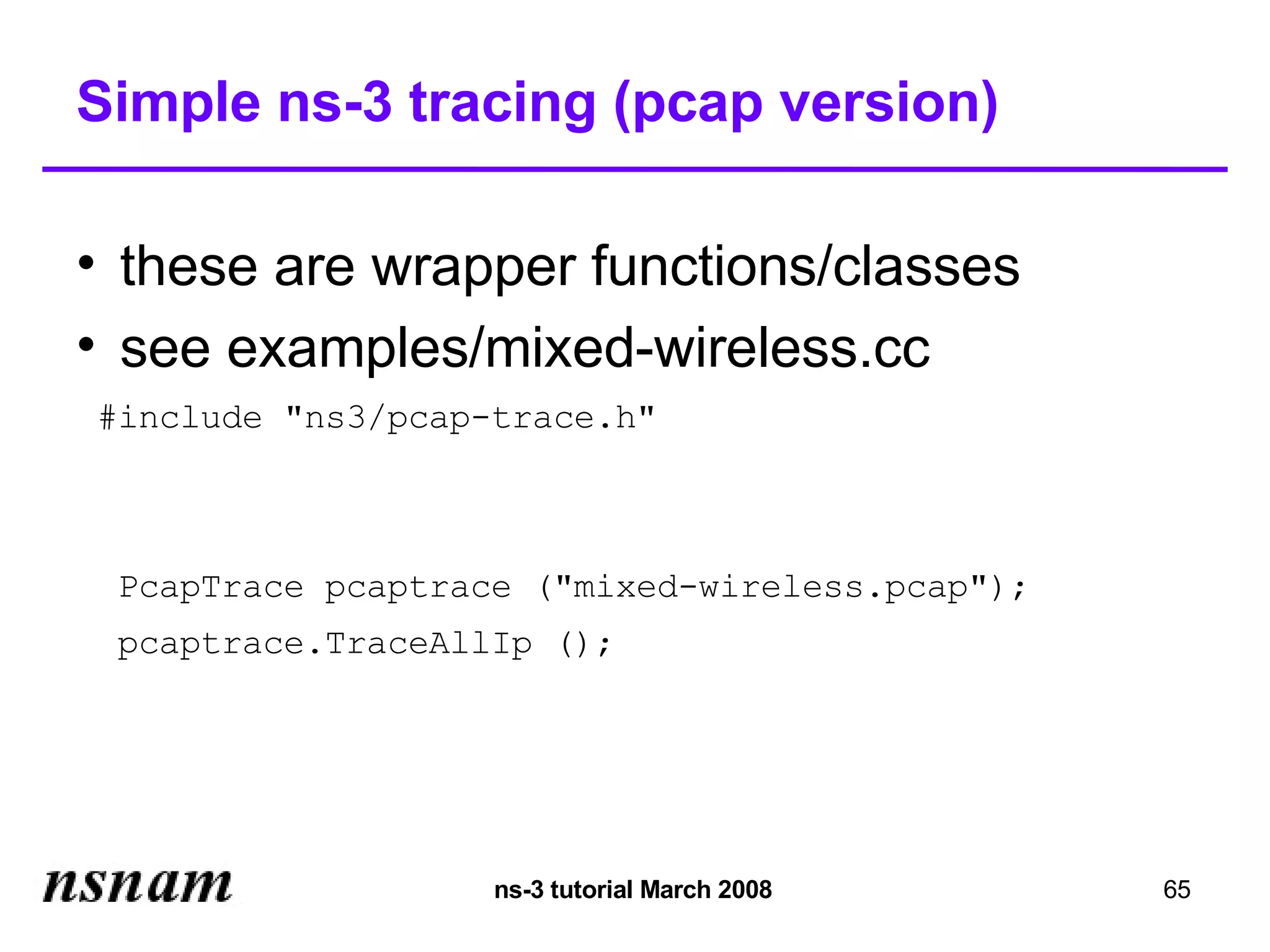 Simple ns-3 tracing (pcap version)

• these are wrapper functions/classes
• see examples/mixed-wireless.cc

#include "ns3/pcap-trace.h"

PcapTrace pcaptrace ("mixed-wireless.pcap");
pcaptrace.TraceAllIp ();

nsnam

ns-3 tutorial March 2008

65